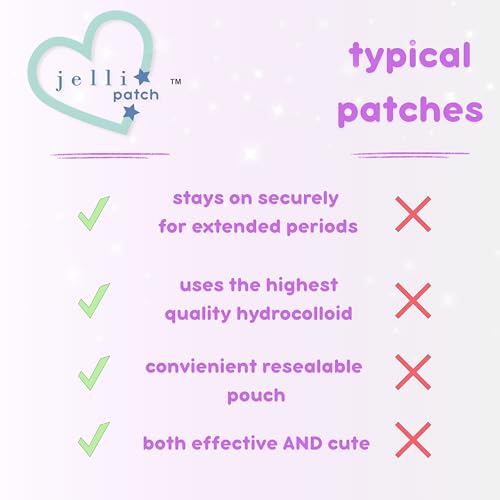 jelli patch ™

typical patches

stays on securely for extended periods

uses the highest quality hydrocolloid

convienient resealable pouch

both effective AND cute